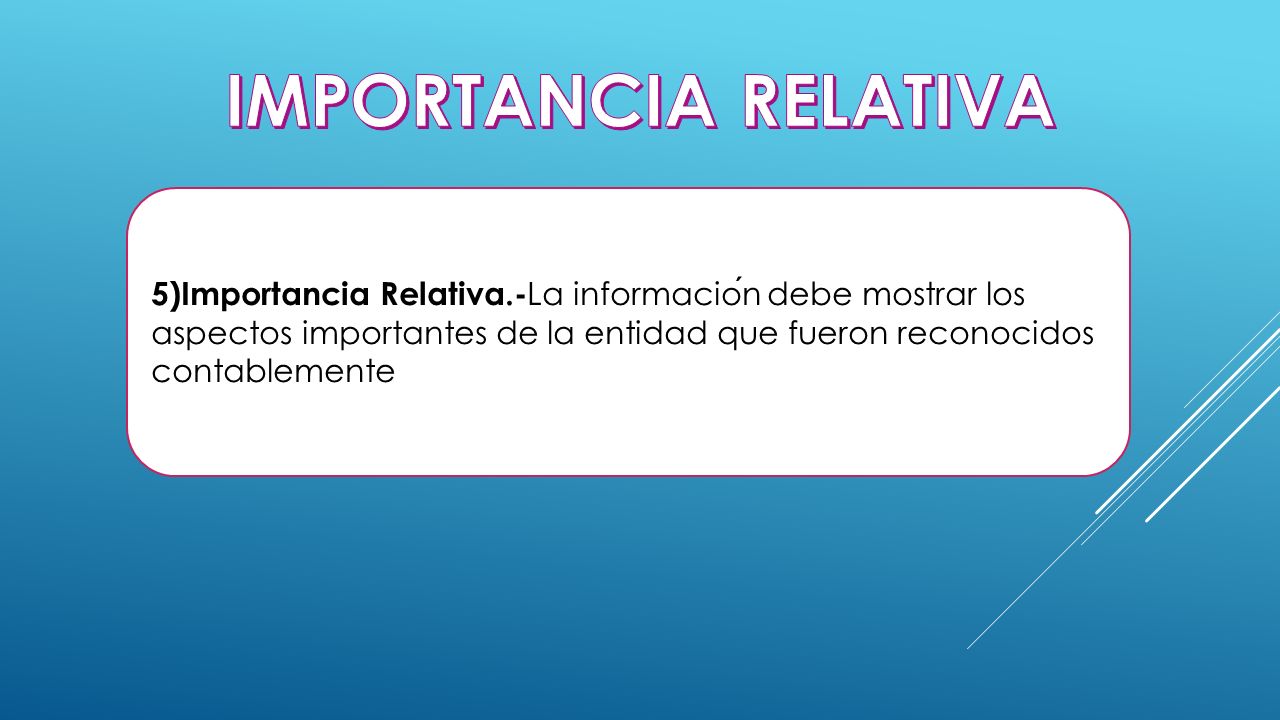 IMPORTANCIA RELATIVA

5)Importancia Relativa.-La información debe mostrar los aspectos importantes de la entidad que fueron reconocidos contablemente